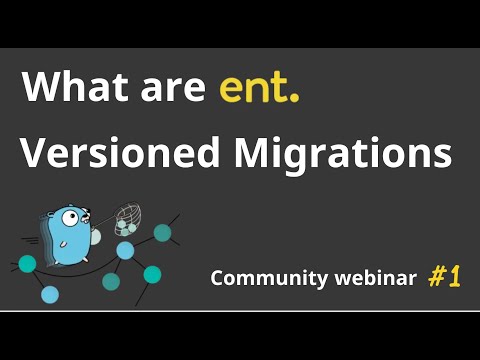 What are ent.
Versioned Migrations

Community webinar #1